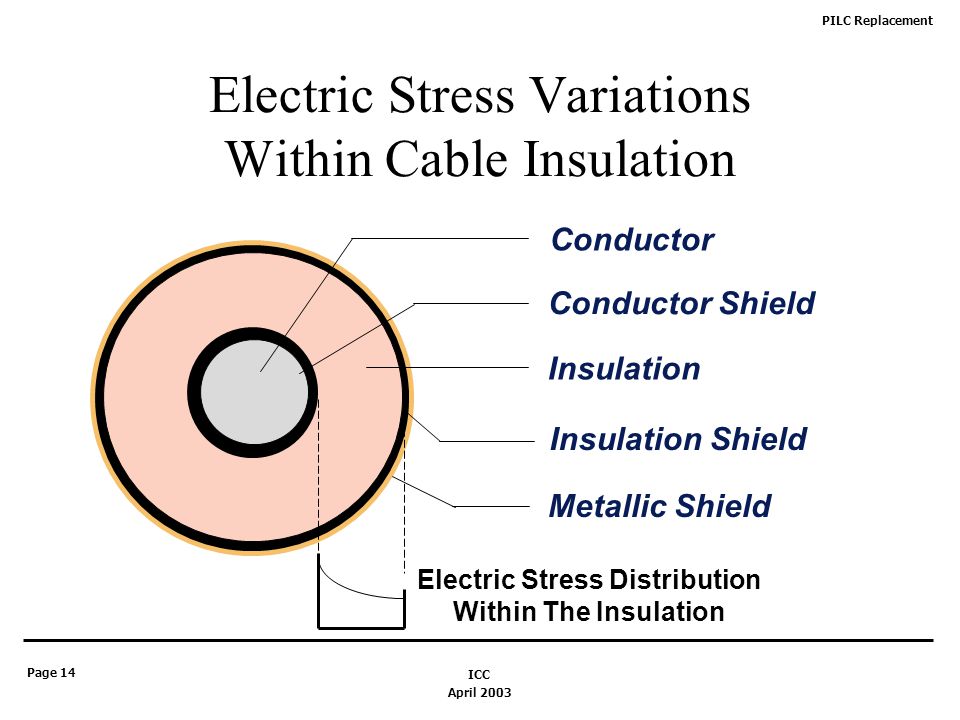 PILC Replacement

Electric Stress Variations Within Cable Insulation

Conductor

Conductor Shield

Insulation

Insulation Shield

Metallic Shield

Electric Stress Distribution Within The Insulation

Page 14

ICC
April 2003